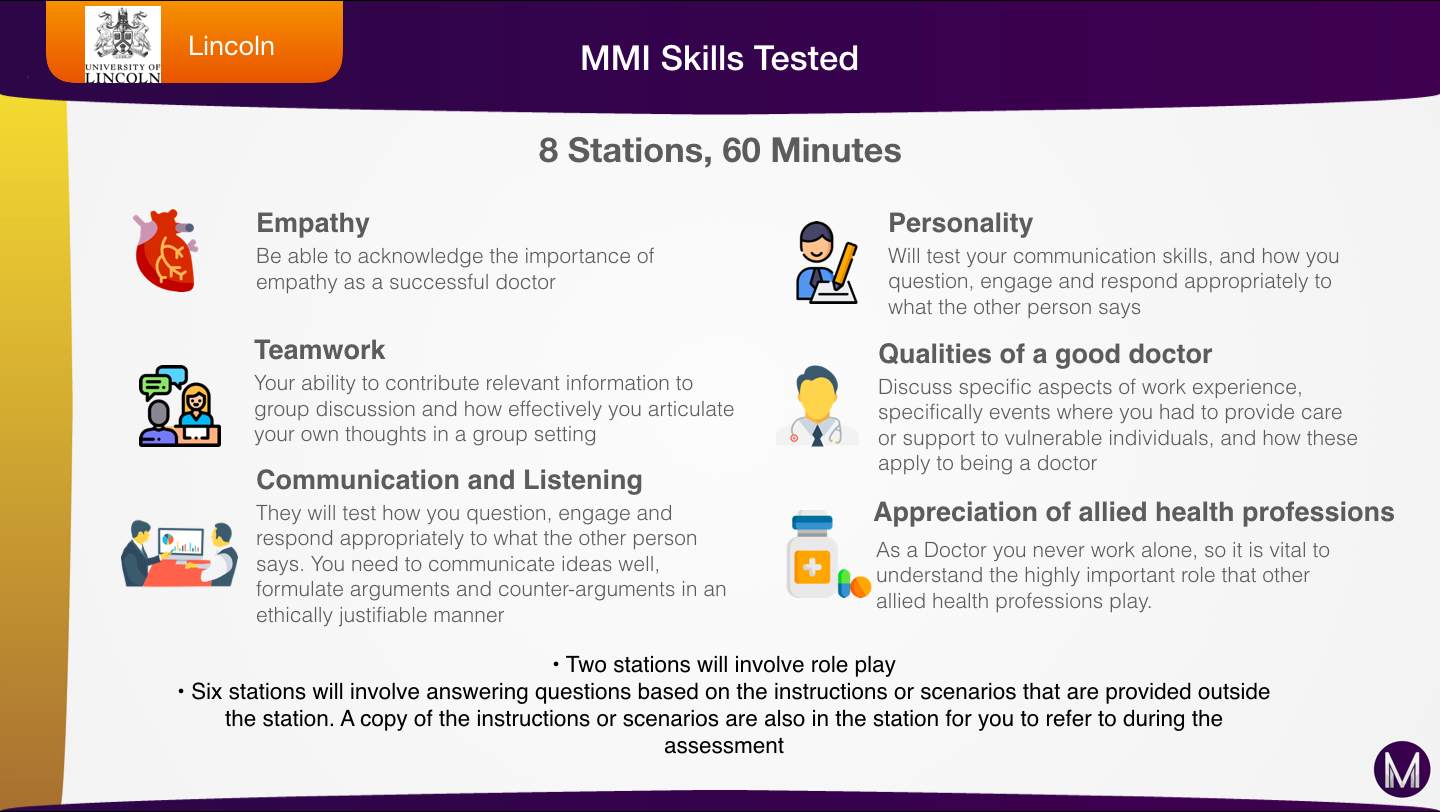 UNIVERSITY OF LINCOLN

Lincoln

MMI Skills Tested

8 Stations, 60 Minutes

Empathy
Be able to acknowledge the importance of empathy as a successful doctor

Teamwork
Your ability to contribute relevant information to group discussion and how effectively you articulate your own thoughts in a group setting

Communication and Listening
They will test how you question, engage and respond appropriately to what the other person says. You need to communicate ideas well, formulate arguments and counter-arguments in an ethically justifiable manner

Personality
Will test your communication skills, and how you question, engage and respond appropriately to what the other person says

Qualities of a good doctor
Discuss specific aspects of work experience, specifically events where you had to provide care or support to vulnerable individuals, and how these apply to being a doctor

Appreciation of allied health professions
As a Doctor you never work alone, so it is vital to understand the highly important role that other allied health professions play.

• Two stations will involve role play
• Six stations will involve answering questions based on the instructions or scenarios that are provided outside the station. A copy of the instructions or scenarios are also in the station for you to refer to during the assessment

M